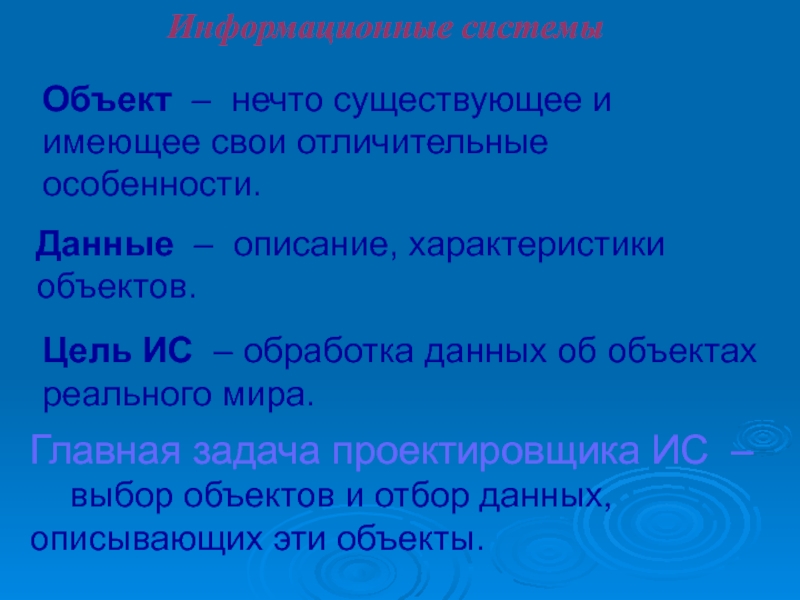 Информационные системы

Объект – нечто существующее и имеющее свои отличительные особенности.

Данные – описание, характеристики объектов.

Цель ИС – обработка данных об объектах реального мира.

Главная задача проектировщика ИС – выбор объектов и отбор данных, описывающих эти объекты.